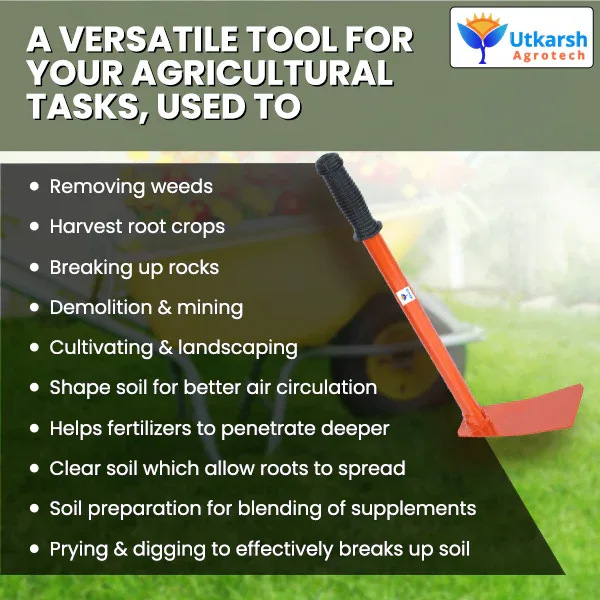 A VERSATILE TOOL FOR YOUR AGRICULTURAL TASKS, USED TO

Utkarsh
Agrotech

• Removing weeds
• Harvest root crops
• Breaking up rocks
• Demolition & mining
• Cultivating & landscaping
• Shape soil for better air circulation
• Helps fertilizers to penetrate deeper
• Clear soil which allow roots to spread
• Soil preparation for blending of supplements
• Prying & digging to effectively breaks up soil